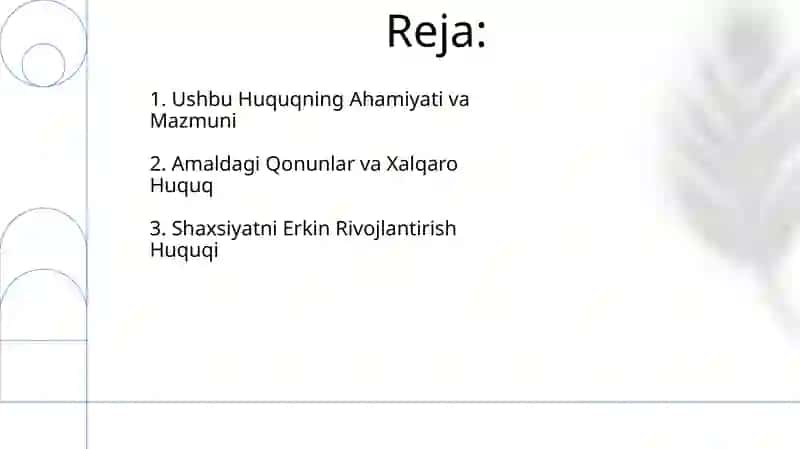 Reja:

1. Ushbu Huquqning Ahamiyati va Mazmuni

2. Amaldagi Qonunlar va Xalqaro Huquq

3. Shaxsiyatni Erkin Rivojlantirish Huquqi